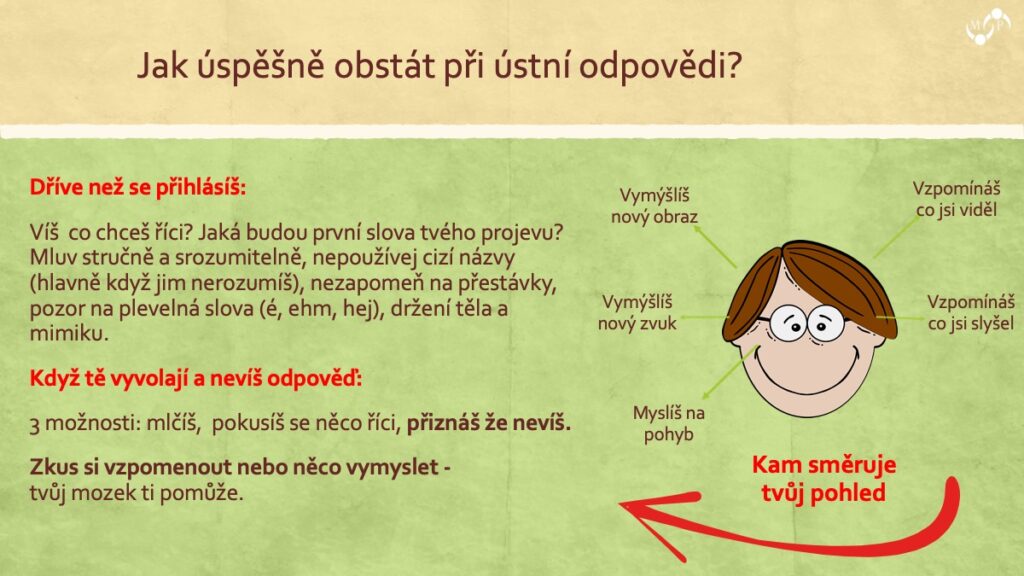 Jak úspěšně obstát při ústní odpovědi?

Dříve než se přihlásíš:

Víš co chceš říci? Jaká budou první slova tvého projevu? Mluv stručně a srozumitelně, nepoužívej cizí názvy (hlavně když jim nerozumíš), nezapomeň na přestávky, pozor na plevelná slova (é, ehm, hej), držení těla a mimiku.

Když tě vyvolají a nevíš odpověď:

3 možnosti: mlčíš, pokusíš se něco říci, přiznáš že nevíš.

Zkus si vzpomenout nebo něco vymyslet - tvůj mozek ti pomůže.

Vymýšlíš nový obraz

Vzpomínáš co jsi viděl

Vymýšlíš nový zvuk

Vzpomínáš co jsi slyšel

Myslíš na pohyb

Kam směruje tvůj pohled